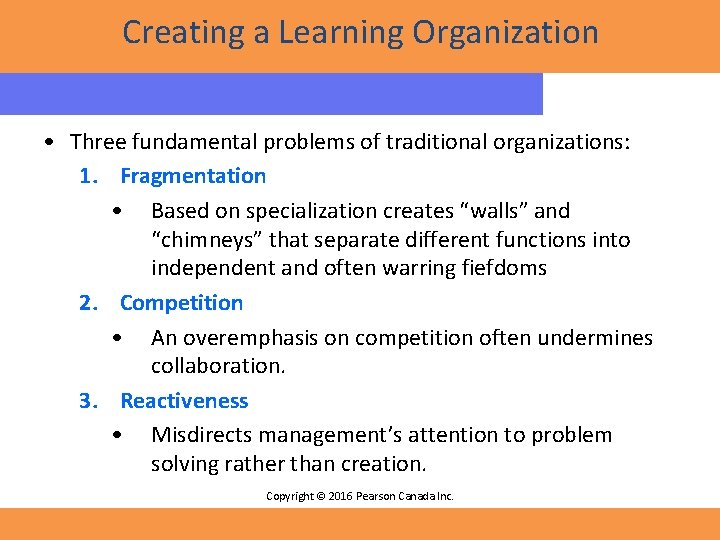 Creating a Learning Organization

• Three fundamental problems of traditional organizations:

1. Fragmentation

• Based on specialization creates “walls” and “chimneys” that separate different functions into independent and often warring fiefdoms

2. Competition

• An overemphasis on competition often undermines collaboration.

3. Reactiveness

• Misdirects management’s attention to problem solving rather than creation.

Copyright © 2016 Pearson Canada Inc.